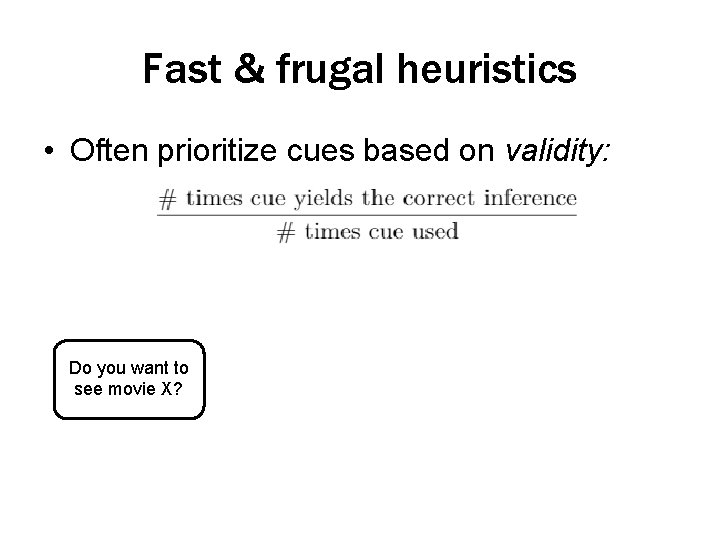 Fast & frugal heuristics

• Often prioritize cues based on validity:

$\frac{\#\text{ times cue yields the correct inference}}{\#\text{ times cue used}}$

Do you want to see movie X?